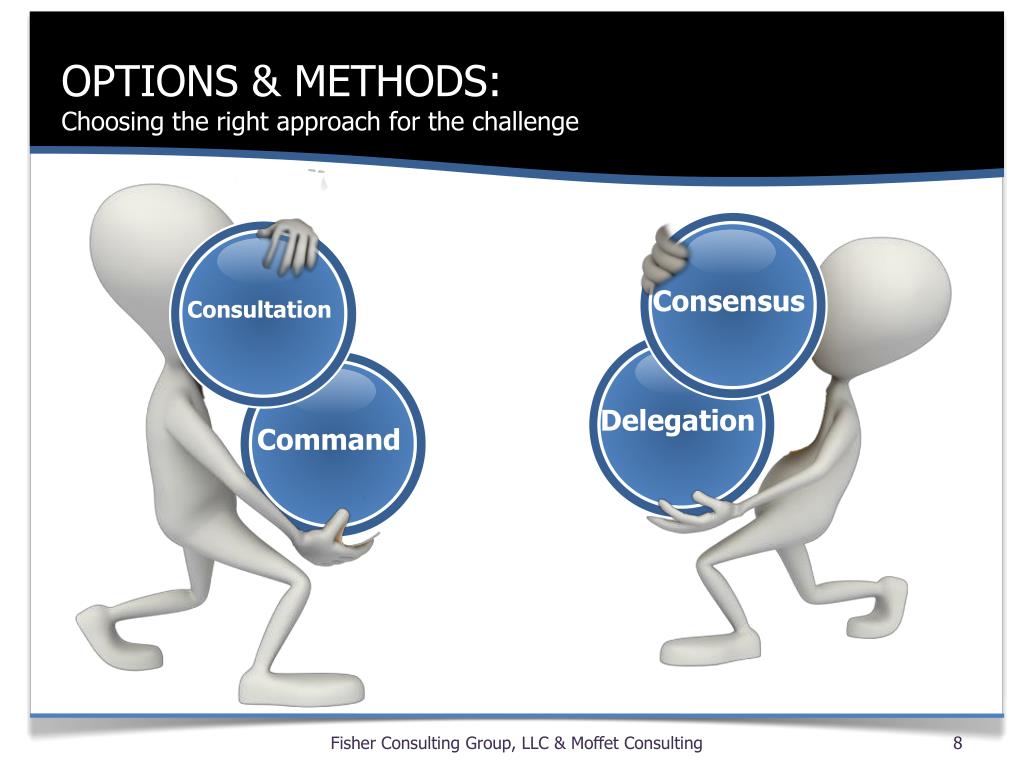 OPTIONS & METHODS:
Choosing the right approach for the challenge

Consultation

Command

Consensus

Delegation

Fisher Consulting Group, LLC & Moffet Consulting

8